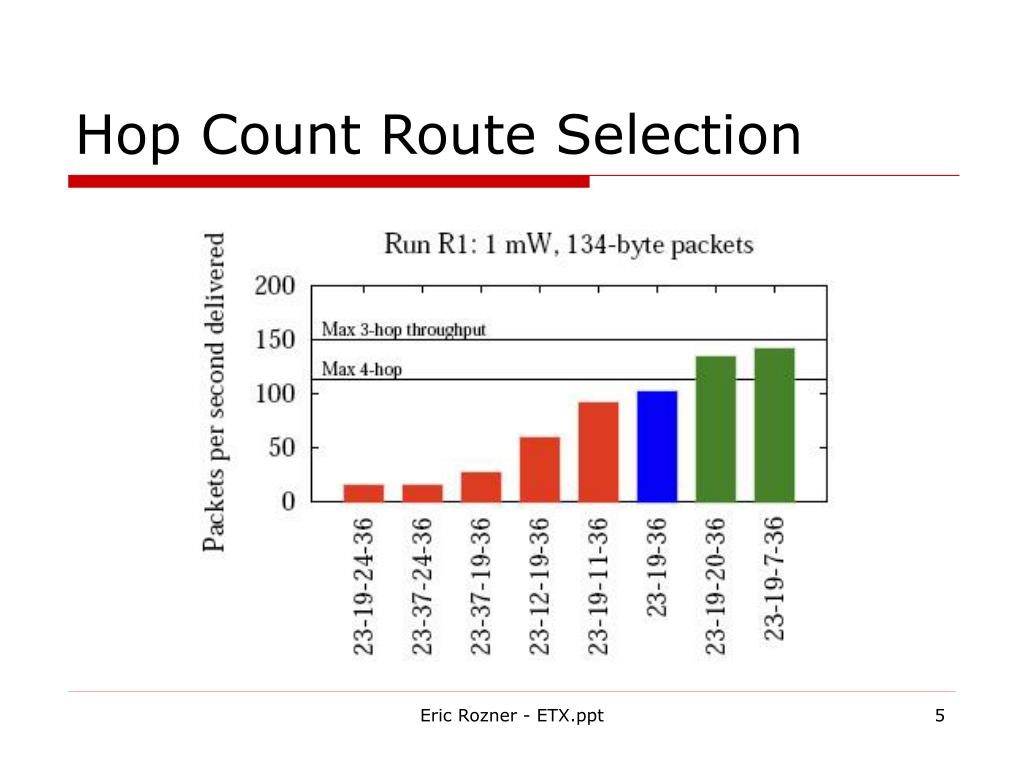 Hop Count Route Selection

Run R1: 1 mW, 134-byte packets

Packets per second delivered

200
150
100
50
0

Max 3-hop throughput
Max 4-hop

23-19-24-36
23-37-24-36
23-37-19-36
23-12-19-36
23-19-11-36
23-19-36
23-19-20-36
23-19-7-36

Eric Rozner - ETX.ppt

5